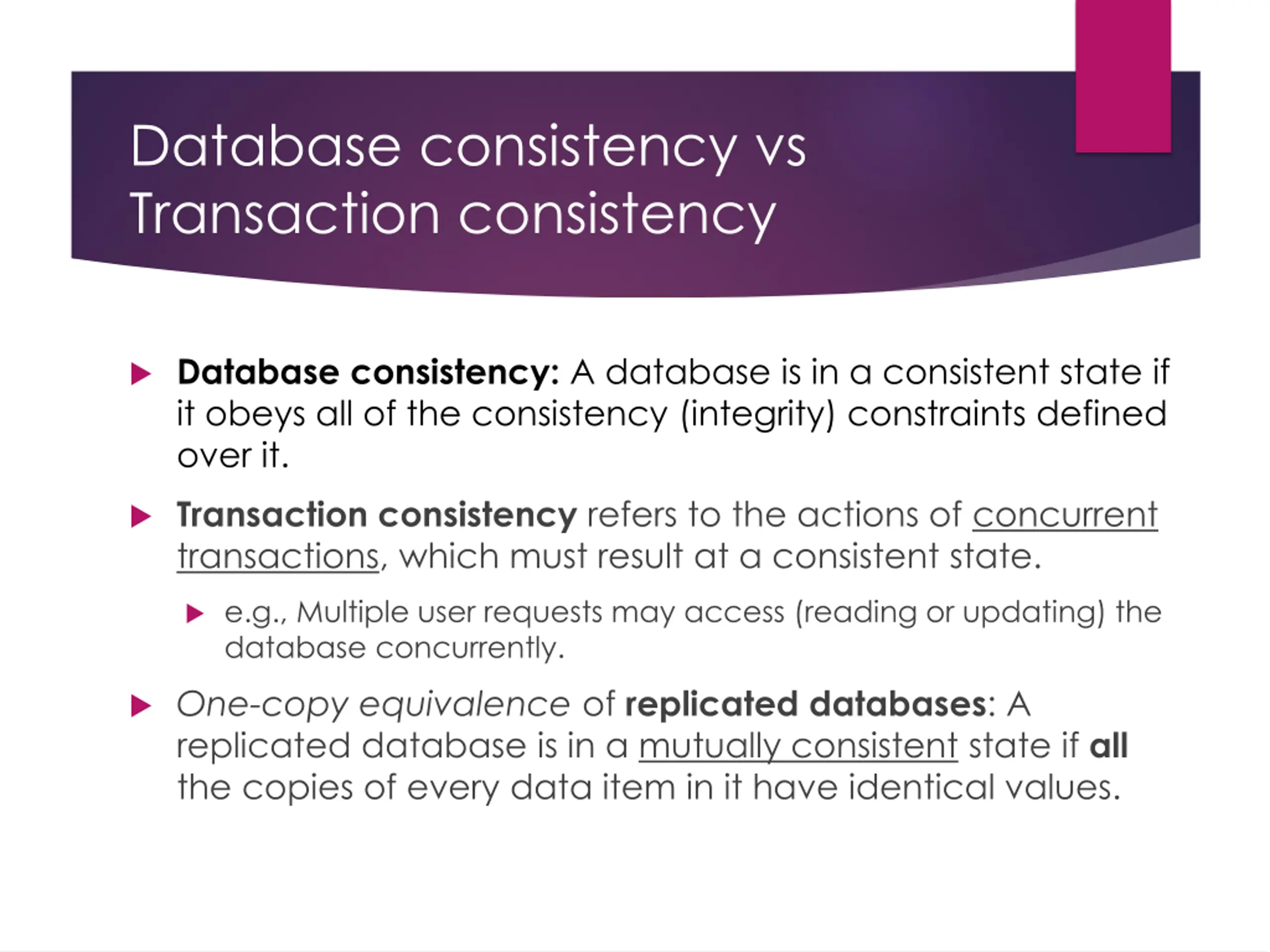 Database consistency vs Transaction consistency

Database consistency: A database is in a consistent state if it obeys all of the consistency (integrity) constraints defined over it.

Transaction consistency refers to the actions of concurrent transactions, which must result at a consistent state.

e.g., Multiple user requests may access (reading or updating) the database concurrently.

One-copy equivalence of replicated databases: A replicated database is in a mutually consistent state if all the copies of every data item in it have identical values.